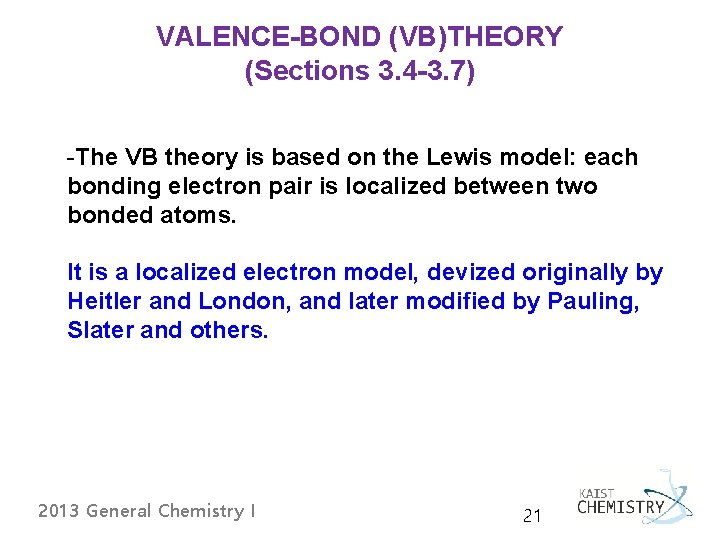 VALENCE-BOND (VB)THEORY
(Sections 3.4-3.7)

-The VB theory is based on the Lewis model: each bonding electron pair is localized between two bonded atoms.

It is a localized electron model, devized originally by Heitler and London, and later modified by Pauling, Slater and others.

2013 General Chemistry I

21

KAIST
CHEMISTRY